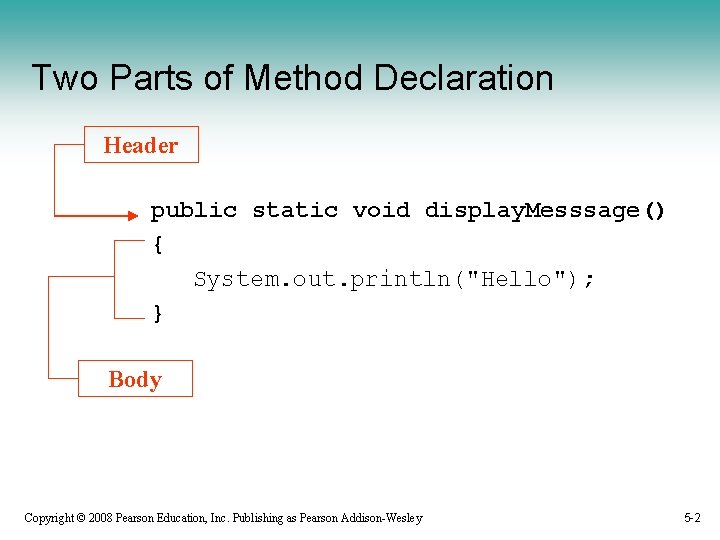 Two Parts of Method Declaration

Header

public static void displayMesssage()
{
System.out.println("Hello");
}

Body

Copyright © 2008 Pearson Education, Inc. Publishing as Pearson Addison-Wesley

5-2